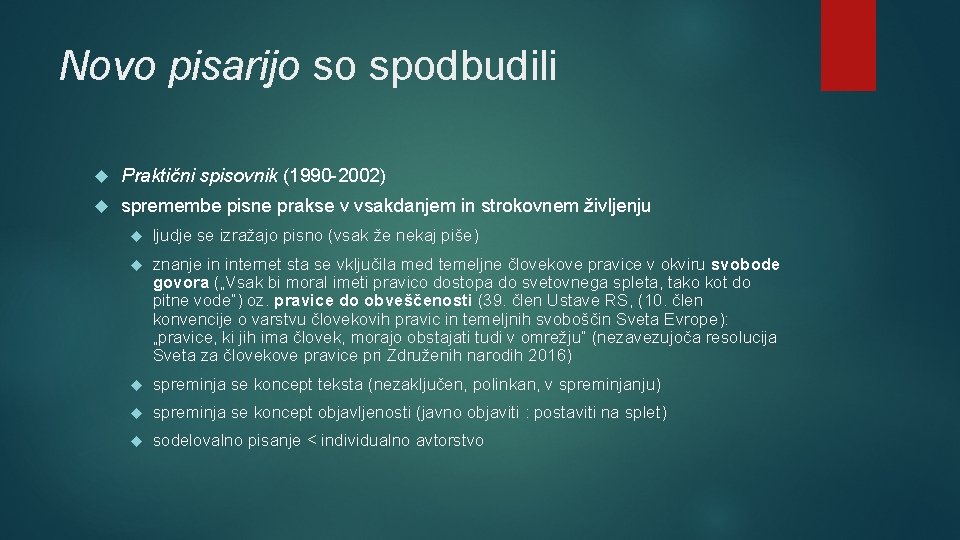 Novo pisarijo so spodbudili

Praktični spisovnik (1990-2002)

spremembe pisne prakse v vsakdanjem in strokovnem življenju

ljudje se izražajo pisno (vsak že nekaj piše)

znanje in internet sta se vključila med temeljne človekove pravice v okviru svobode govora („Vsak bi moral imeti pravico dostopa do svetovnega spleta, tako kot do pitne vode“) oz. pravice do obveščenosti (39. člen Ustave RS, (10. člen konvencije o varstvu človekovih pravic in temeljnih svoboščin Sveta Evrope): „pravice, ki jih ima človek, morajo obstajati tudi v omrežju“ (nezavezujoča resolucija Sveta za človekove pravice pri Združenih narodih 2016)

spreminja se koncept teksta (nezaključen, polinkan, v spreminjanju)

spreminja se koncept objavljenosti (javno objaviti : postaviti na splet)

sodelovalno pisanje < individualno avtorstvo